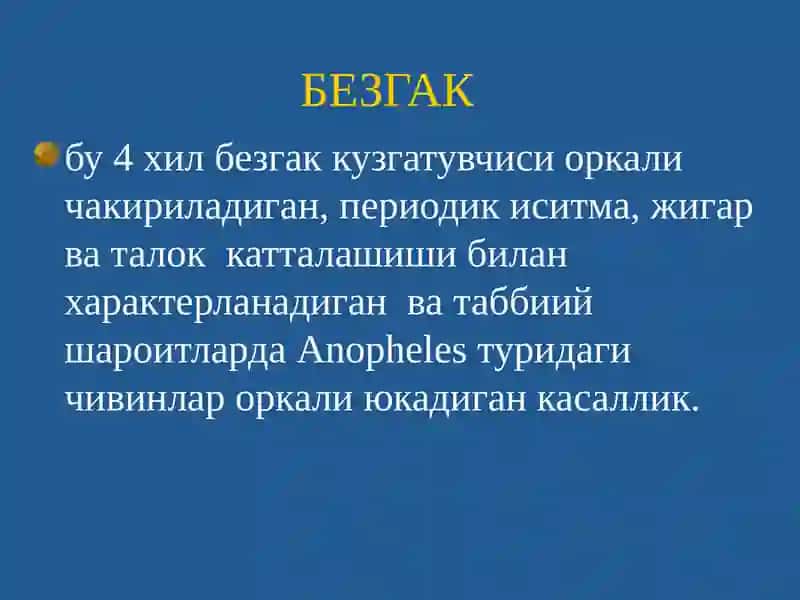 БЕЗГАК

бу 4 хил безгак кузгатувчиси оркали чакириладиган, периодик иситма, жигар ва талок катталашиши билан характерланадиган ва таббиий шароитларда Anopheles туридаги чивинлар оркали юкадиган касаллик.